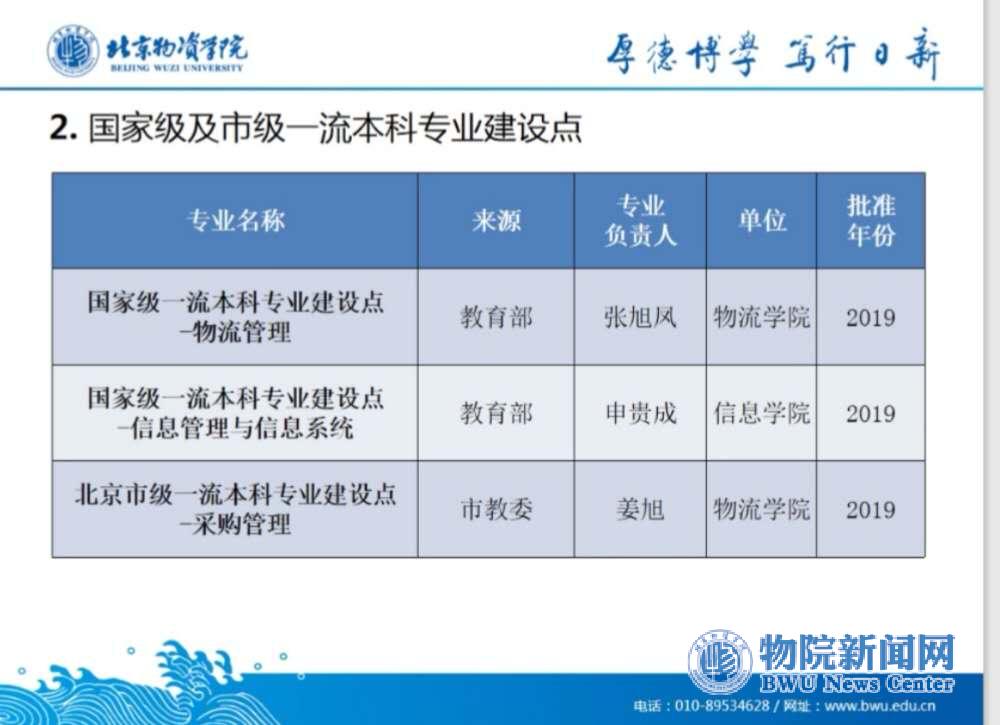 北京物资学院
BEIJING WUZI UNIVERSITY

厚德博学 笃行日新

2. 国家级及市级一流本科专业建设点

| 专业名称 | 来源 | 专业负责人 | 单位 | 批准年份 |
|---|---|---|---|---|
| 国家级一流本科专业建设点-物流管理 | 教育部 | 张旭凤 | 物流学院 | 2019 |
| 国家级一流本科专业建设点-信息管理与信息系统 | 教育部 | 申贵成 | 信息学院 | 2019 |
| 北京市级一流本科专业建设点-采购管理 | 市教委 | 姜旭 | 物流学院 | 2019 |

物院新闻网
BWU News Center
电话：010-89534628 / 网址：www.bwu.edu.cn